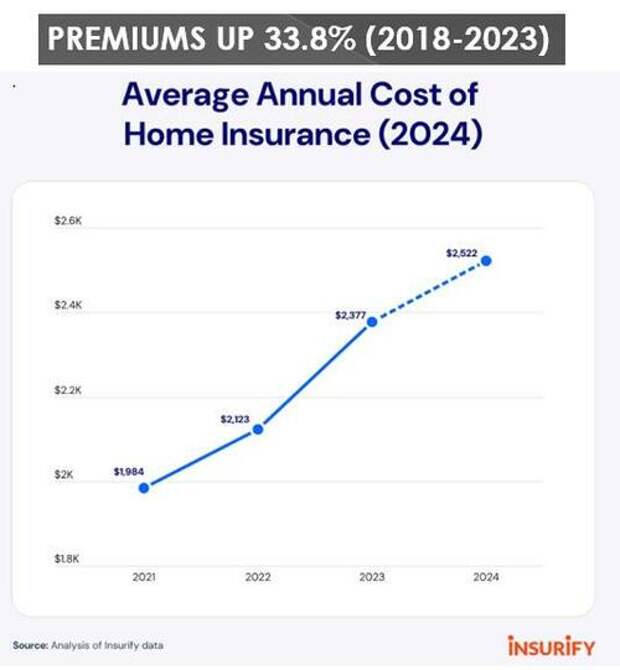 PREMIUMS UP 33.8% (2018-2023)

Average Annual Cost of Home Insurance (2024)

$2.6K
$2.4K
$2.2K
$2K
$1.8K

$1,984
$2,123
$2,377
$2,522

2021
2022
2023
2024

Source: Analysis of Insurify data

INSURIFY